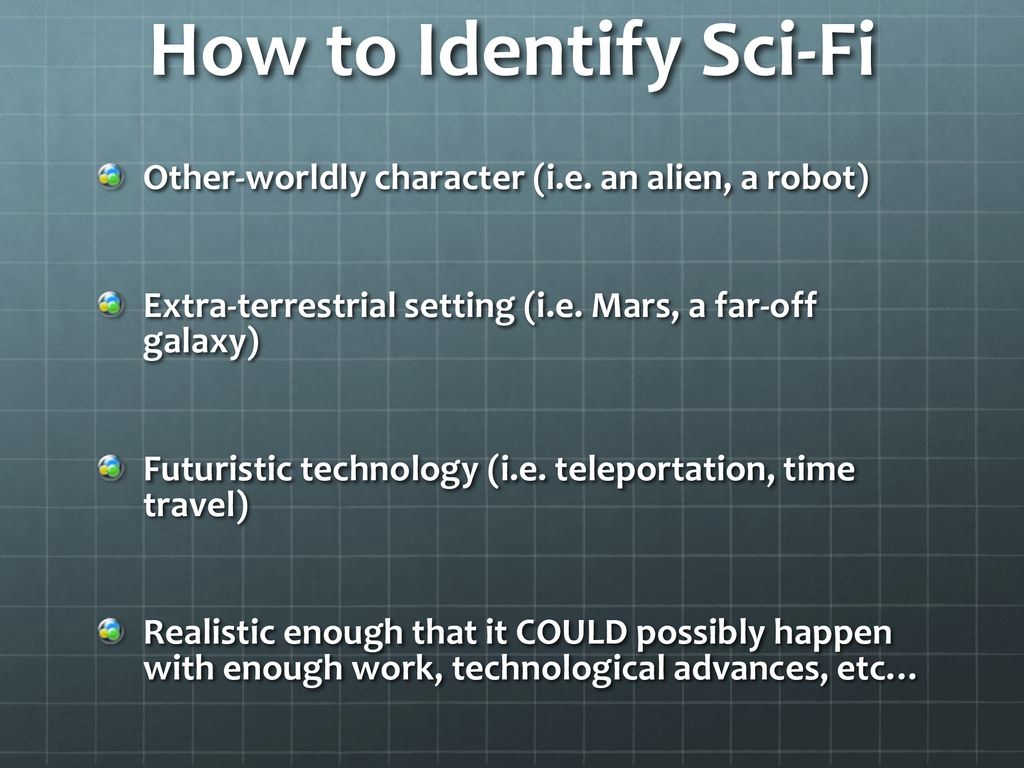 How to Identify Sci-Fi

Other-worldly character (i.e. an alien, a robot)

Extra-terrestrial setting (i.e. Mars, a far-off galaxy)

Futuristic technology (i.e. teleportation, time travel)

Realistic enough that it COULD possibly happen with enough work, technological advances, etc…